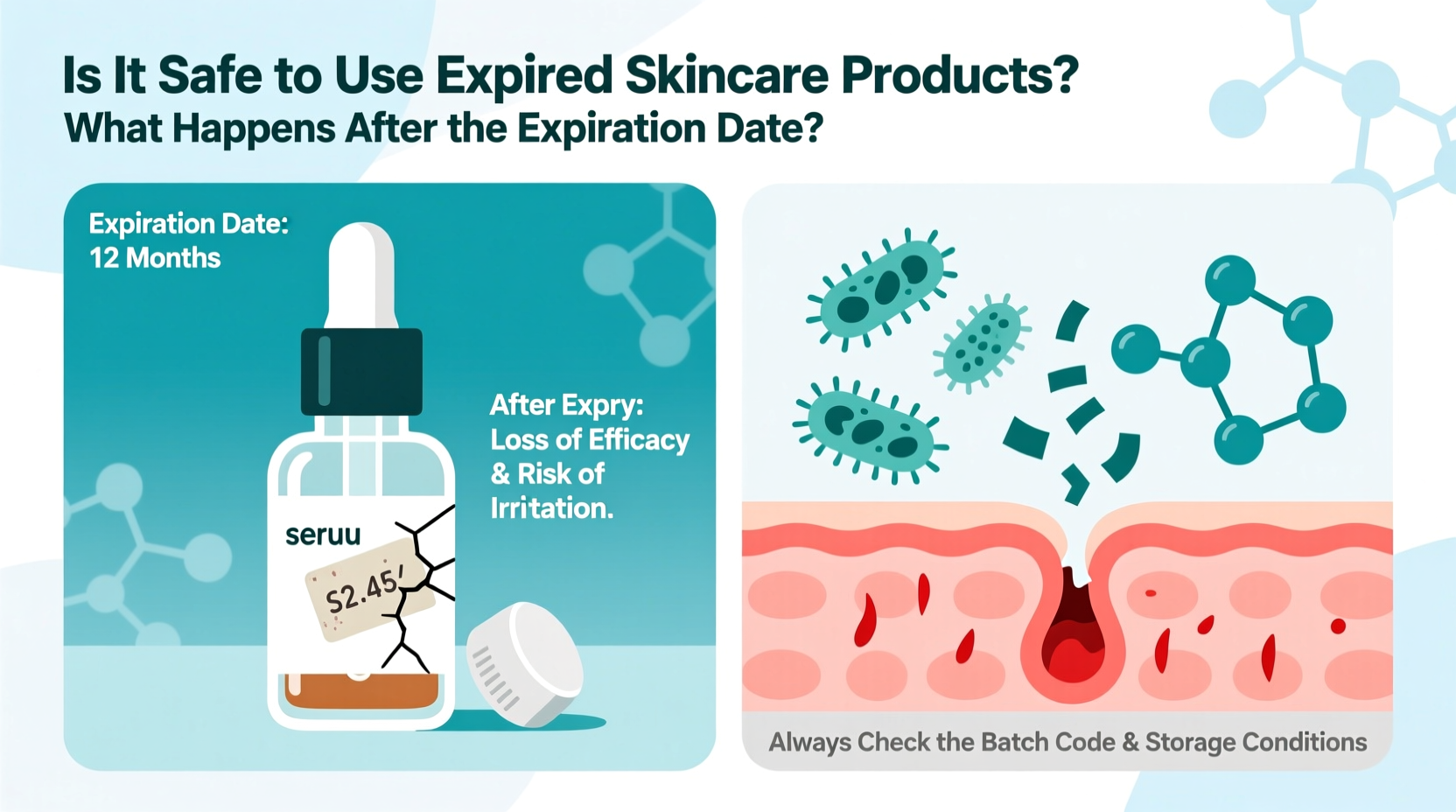 Is It Safe to Use Expired Skincare Products?
What Happens After the Expiration Date?

Expiration Date:
12 Months

After Expry:
Loss of Efficacy
& Risk of
Irritation.

seruu

S2.45'

Always Check the Batch Code & Storage Conditions